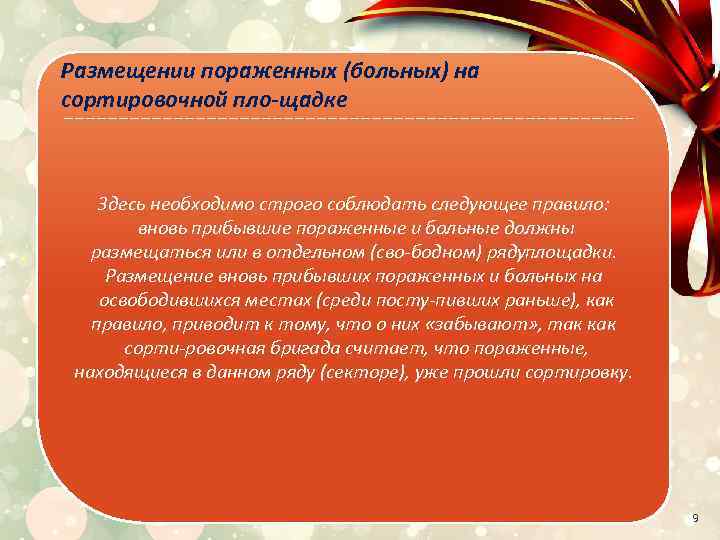 Размещении пораженных (больных) на сортировочной пло-щадке

Здесь необходимо строго соблюдать следующее правило: вновь прибывшие пораженные и больные должны размещаться или в отдельном (сво-бодном) рядуплощадки. Размещение вновь прибывших пораженных и больных на освободившихся местах (среди посту-пивших раньше), как правило, приводит к тому, что о них «забывают», так как сорти-ровочная бригада считает, что пораженные, находящиеся в данном ряду (секторе), уже прошли сортировку.

9